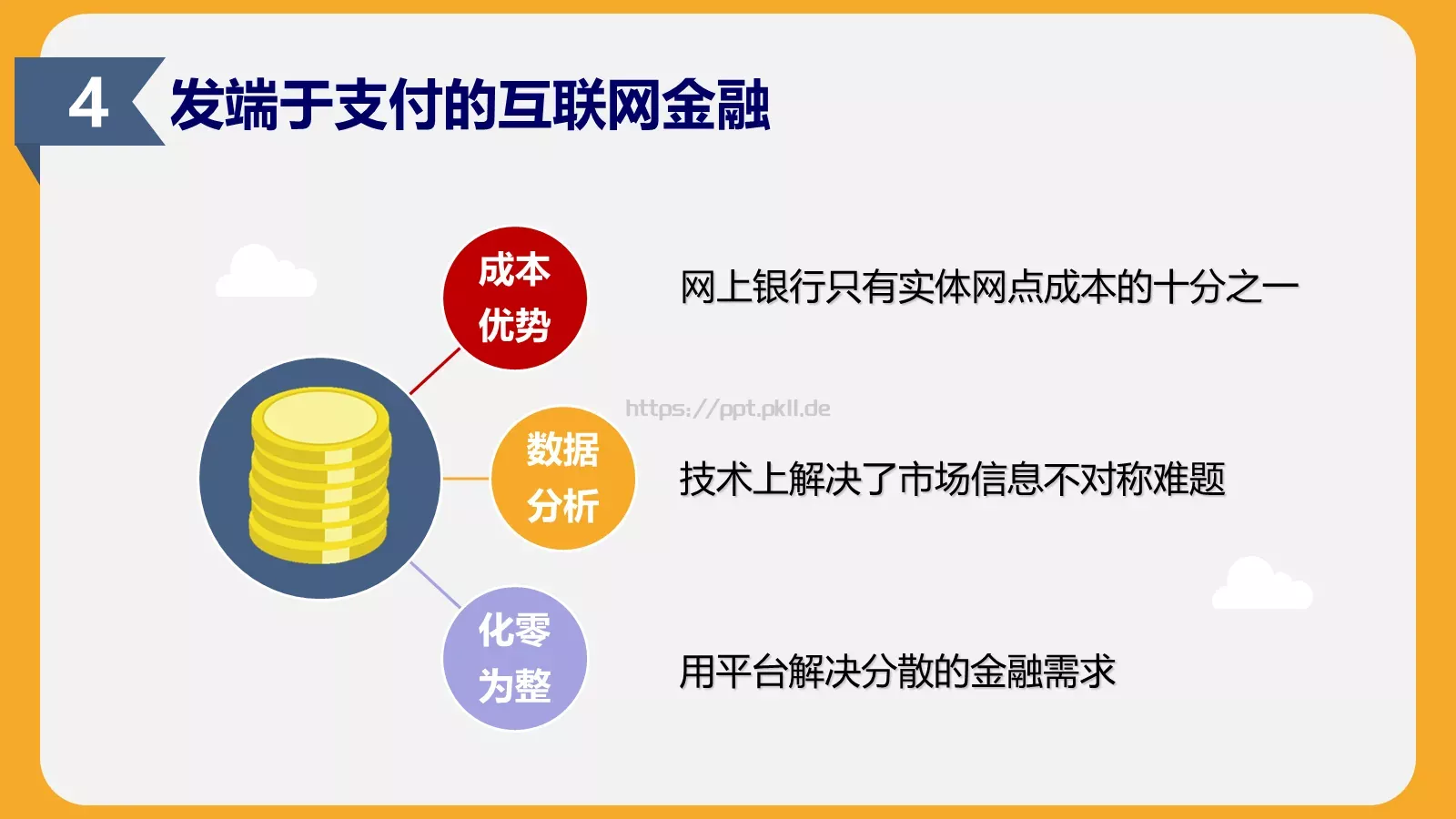 4 发端于支付的互联网金融

成本优势

网上银行只有实体网点成本的十分之一

https://ppt.pkll.de

数据分析

技术上解决了市场信息不对称难题

化零为整

用平台解决分散的金融需求